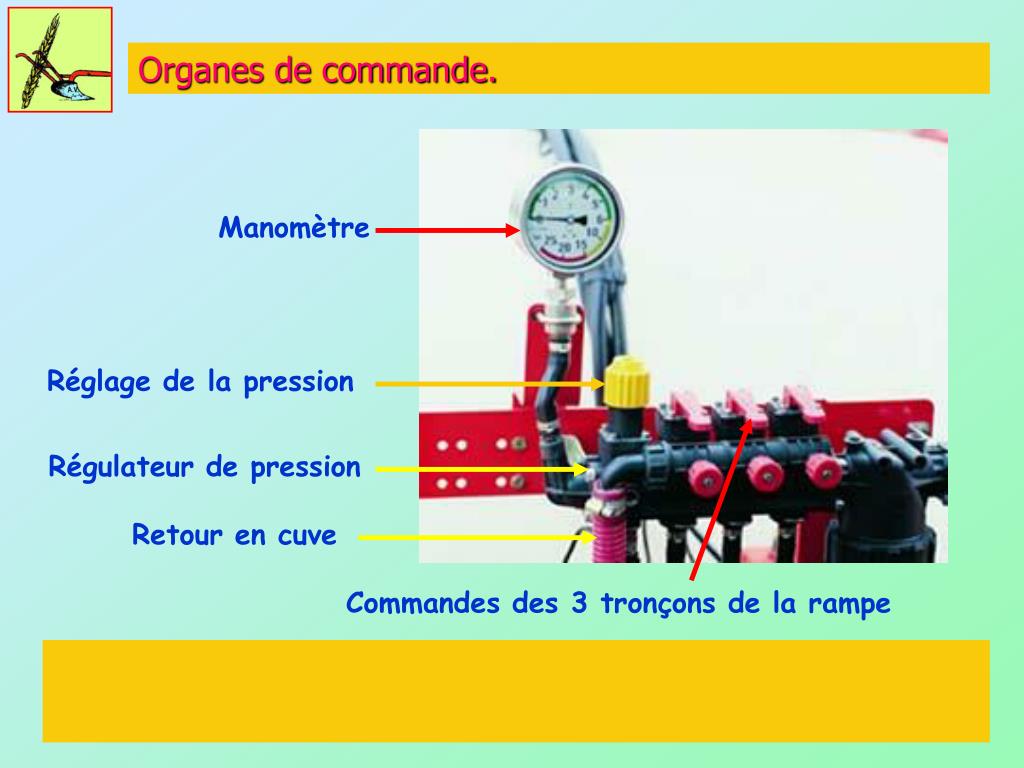 Organes de commande.

Manomètre

Réglage de la pression

Régulateur de pression

Retour en cuve

Commandes des 3 tronçons de la rampe